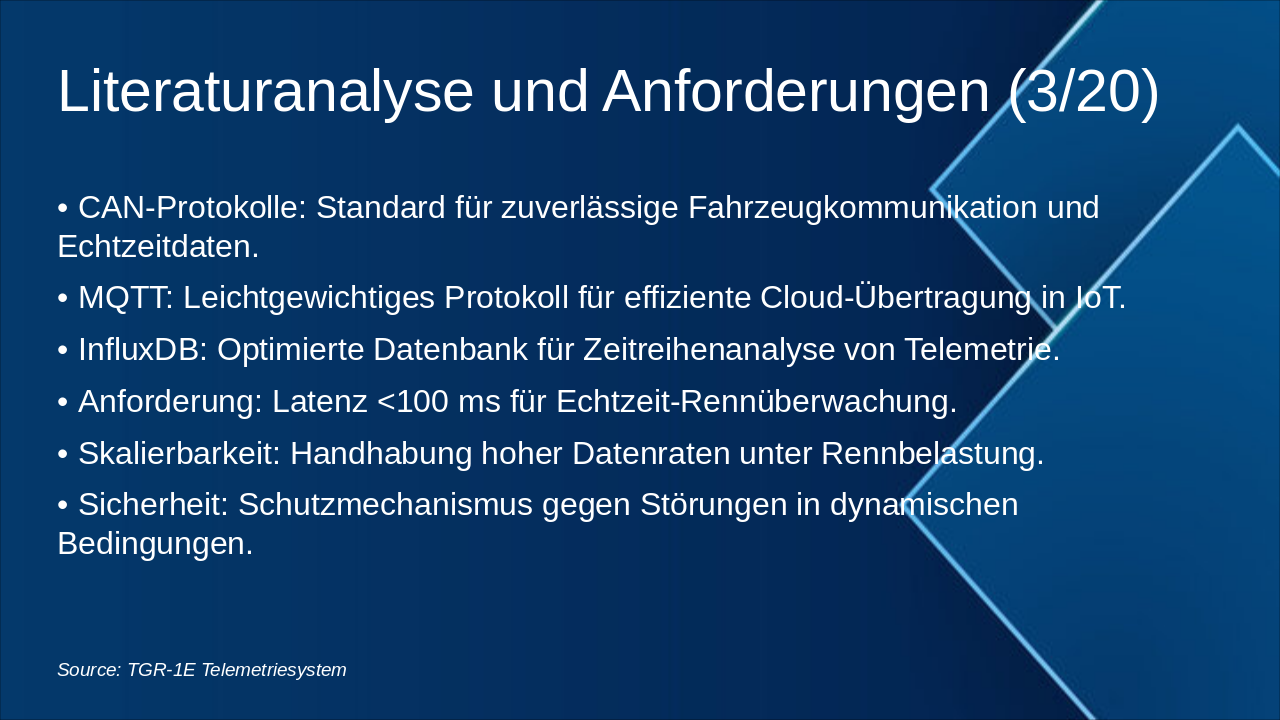 Literaturanalyse und Anforderungen (3/20)

• CAN-Protokolle: Standard für zuverlässige Fahrzeugkommunikation und Echtzeitdaten.

• MQTT: Leichtgewichtiges Protokoll für effiziente Cloud-Übertragung in IoT.

• InfluxDB: Optimierte Datenbank für Zeitreihenanalyse von Telemetrie.

• Anforderung: Latenz <100 ms für Echtzeit-Rennüberwachung.

• Skalierbarkeit: Handhabung hoher Datenraten unter Rennbelastung.

• Sicherheit: Schutzmechanismus gegen Störungen in dynamischen Bedingungen.

Source: TGR-1E Telemetriesystem